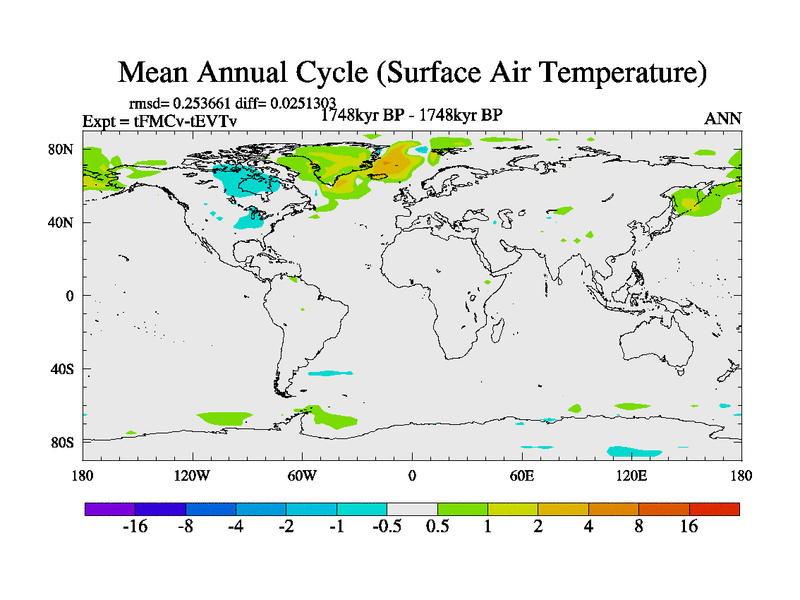 Mean Annual Cycle (Surface Air Temperature)

rmsd= 0.253661 diff= 0.0251303
Expt = tFMCv-tEVTv
1748kyr BP - 1748kyr BP
ANN

80N
40N
0
40S
80S

180
120W
60W
0
60E
120E
180

-16 -8 -4 -2 -1 -0.5 0.5 1 2 4 8 16